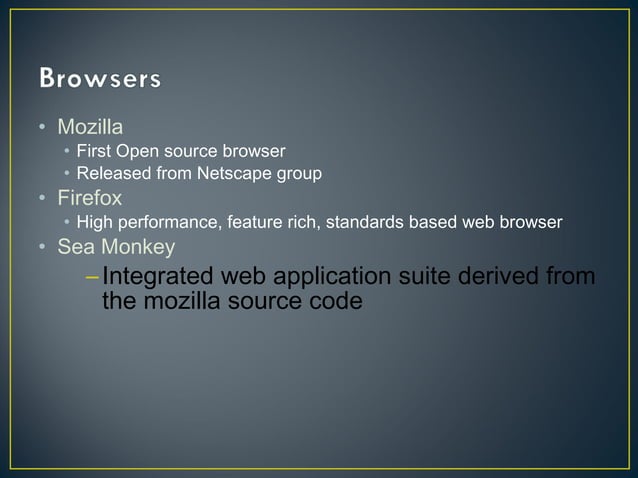 Browsers

• Mozilla
  • First Open source browser
  • Released from Netscape group
• Firefox
  • High performance, feature rich, standards based web browser
• Sea Monkey
  – Integrated web application suite derived from the mozilla source code